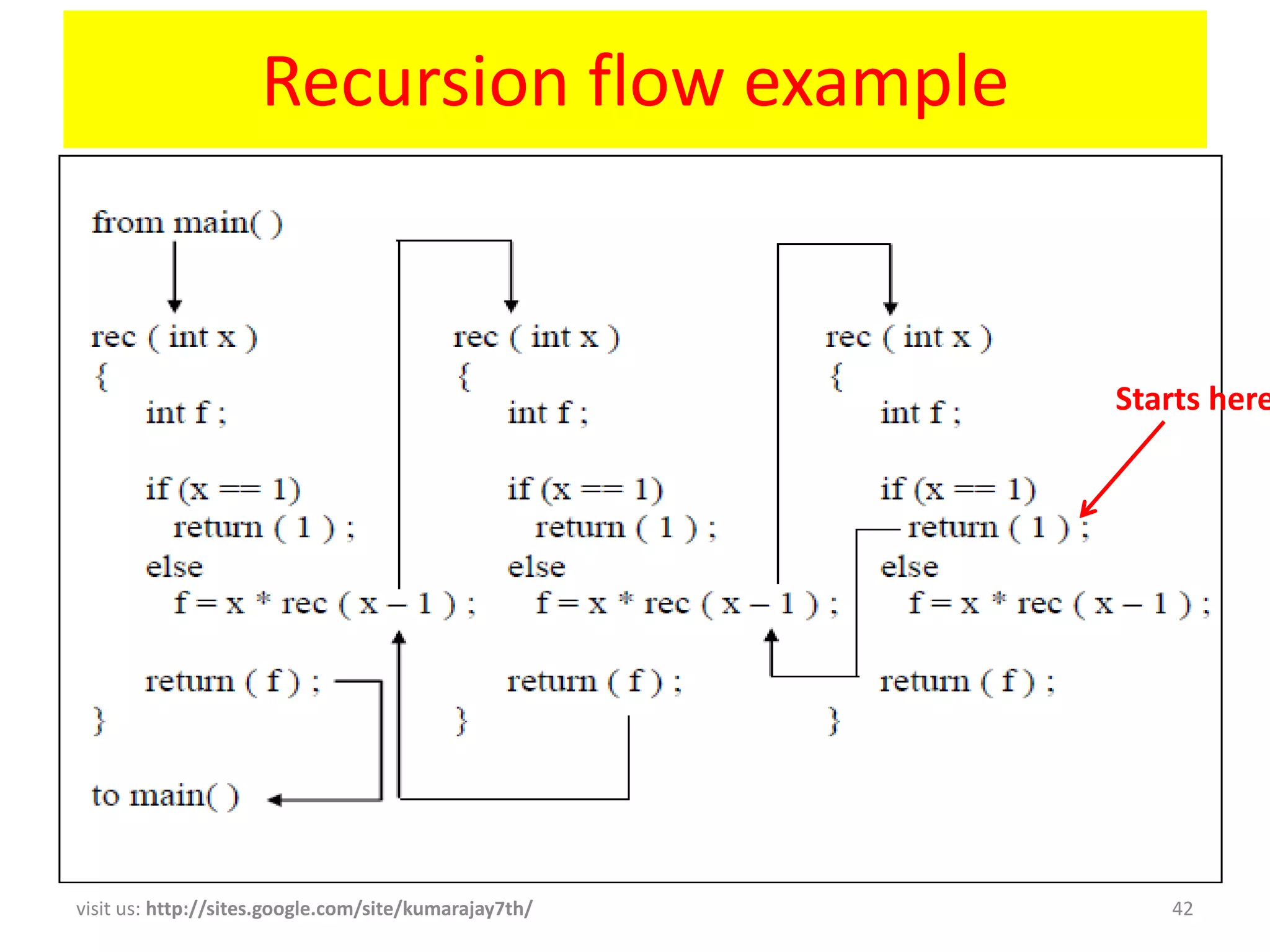 Recursion flow example

from main( )

rec ( int x )
{
int f ;

if (x == 1)
return ( 1 ) ;
else
f = x * rec ( x – 1 ) ;

return ( f ) ;
}

to main( )

rec ( int x )
{
int f ;

if (x == 1)
return ( 1 ) ;
else
f = x * rec ( x – 1 ) ;

return ( f ) ;
}

rec ( int x )
{
int f ;

if (x == 1)
return ( 1 ) ;
else
f = x * rec ( x – 1 ) ;

return ( f ) ;
}

Starts here

visit us: http://sites.google.com/site/kumarajay7th/

42